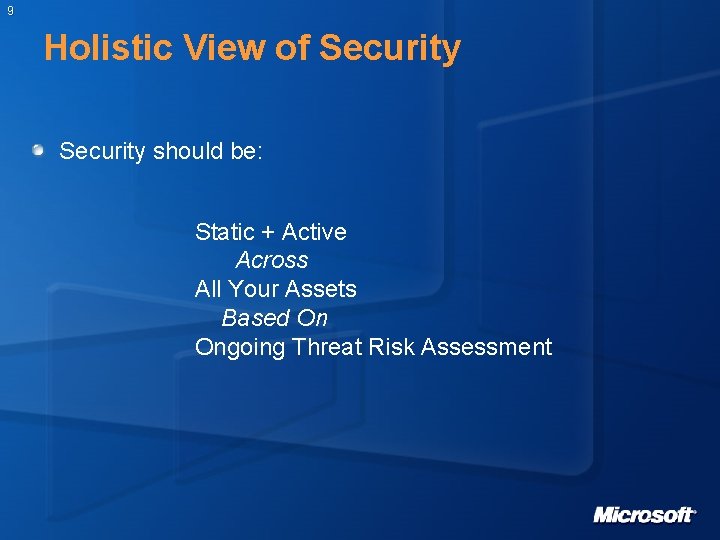 9

Holistic View of Security

Security should be:

Static + Active
Across
All Your Assets
Based On
Ongoing Threat Risk Assessment

Microsoft